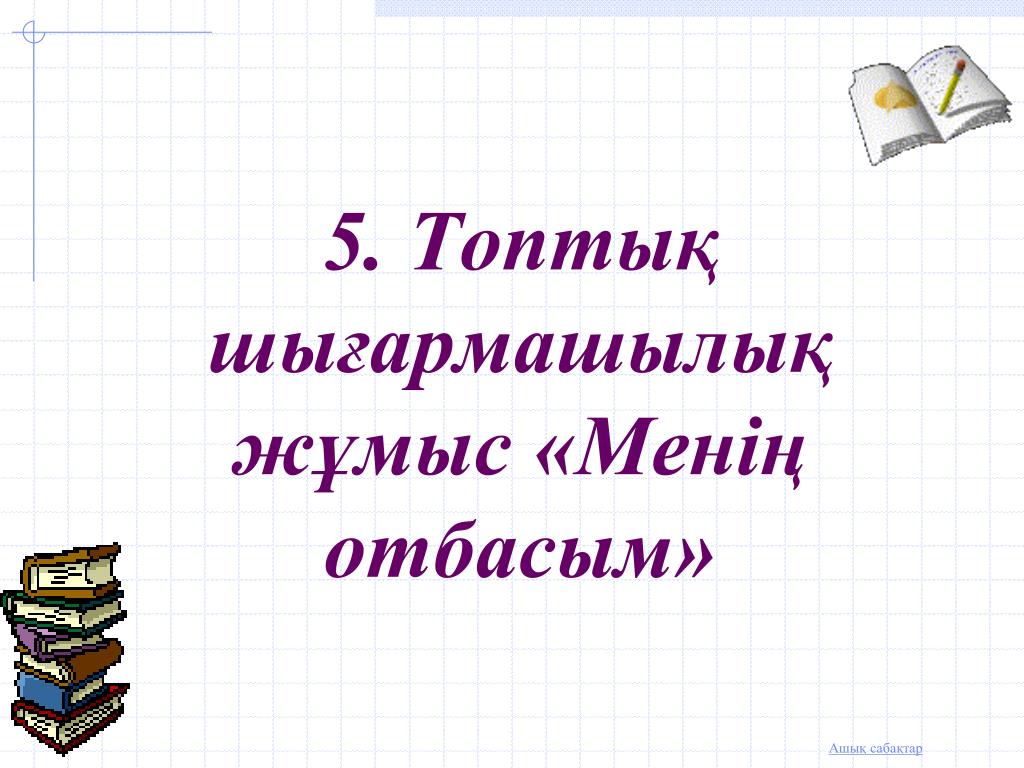 5. Топтық шығармашылық жұмыс «Менің отбасым»

Ашық сабақтар